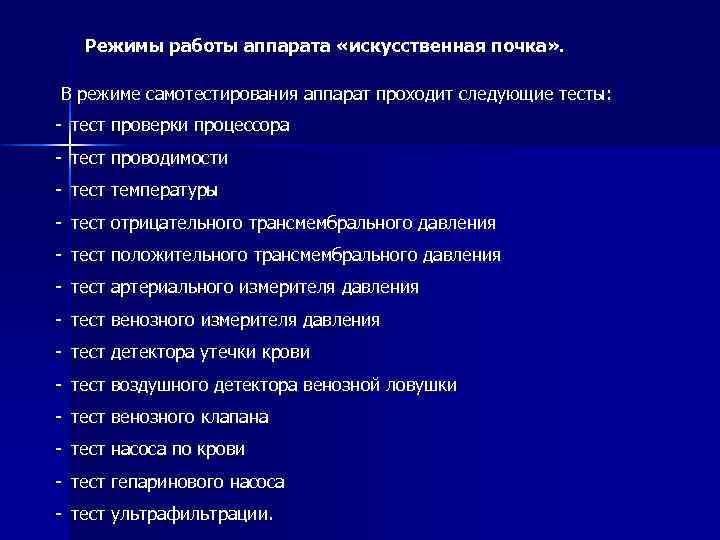 Режимы работы аппарата «искусственная почка».

В режиме самотестирования аппарат проходит следующие тесты:
- тест проверки процессора
- тест проводимости
- тест температуры
- тест отрицательного трансмембрального давления
- тест положительного трансмембрального давления
- тест артериального измерителя давления
- тест венозного измерителя давления
- тест детектора утечки крови
- тест воздушного детектора венозной ловушки
- тест венозного клапана
- тест насоса по крови
- тест гепаринового насоса
- тест ультрафильтрации.